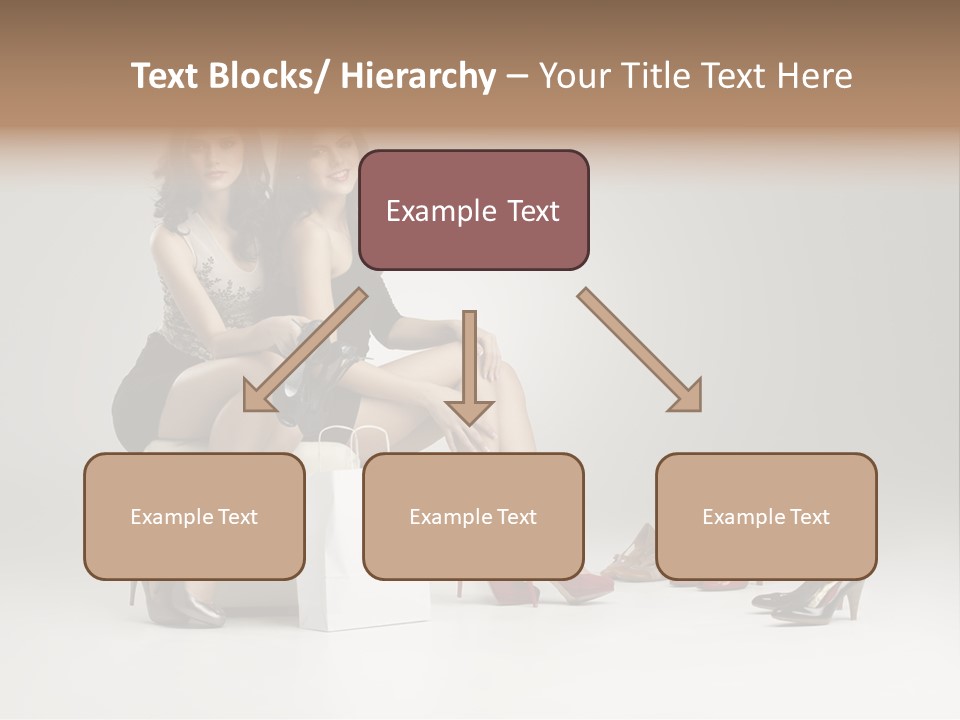 Text Blocks/ Hierarchy – Your Title Text Here

Example Text

Example Text

Example Text

Example Text